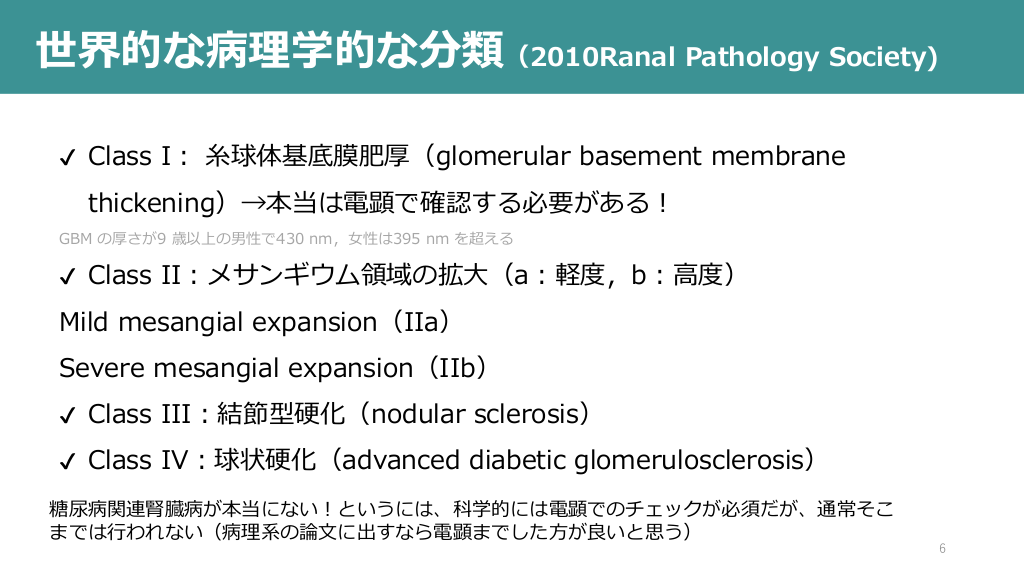 世界的な病理学的な分類（2010Ranal Pathology Society）

✓ Class I： 糸球体基底膜肥厚（glomerular basement membrane thickening）→本当は電顕で確認する必要がある！

GBM の厚さが9 歳以上の男性で430 nm，女性は395 nm を超える

✓ Class II：メサンギウム領域の拡大（a：軽度，b：高度）

Mild mesangial expansion（IIa）

Severe mesangial expansion（IIb）

✓ Class III：結節型硬化（nodular sclerosis）

✓ Class IV：球状硬化（advanced diabetic glomerulosclerosis）

糖尿病関連腎臓病が本当にない！というには、科学的には電顕でのチェックが必須だが、通常そこまでは行われない（病理系の論文に出すなら電顕までした方が良いと思う）

6